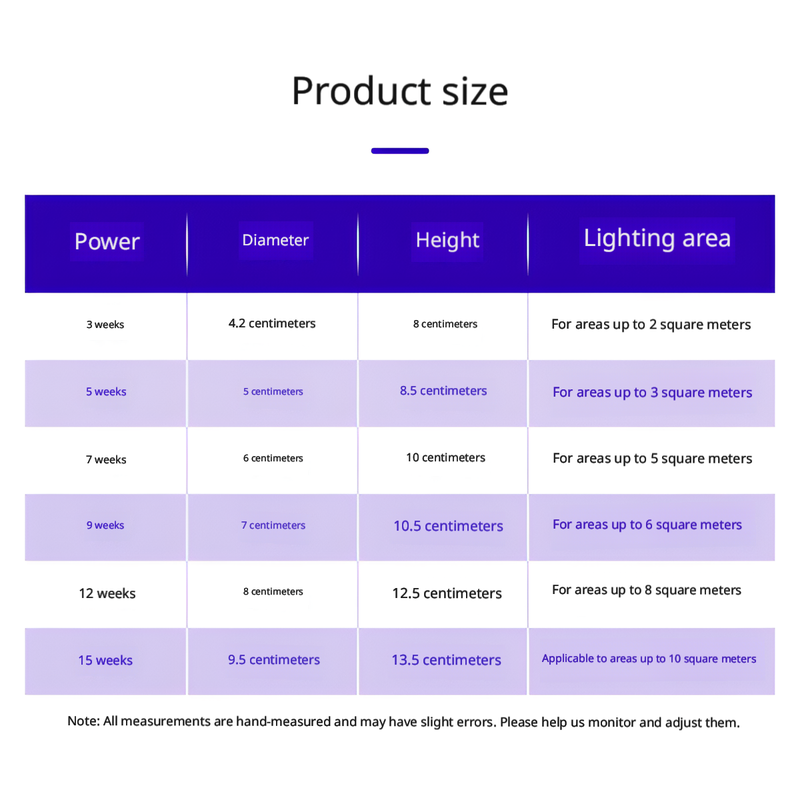 Product size

| Power | Diameter | Height | Lighting area |
|---|---|---|---|
| 3 weeks | 4.2 centimeters | 8 centimeters | For areas up to 2 square meters |
| 5 weeks | 5 centimeters | 8.5 centimeters | For areas up to 3 square meters |
| 7 weeks | 6 centimeters | 10 centimeters | For areas up to 5 square meters |
| 9 weeks | 7 centimeters | 10.5 centimeters | For areas up to 6 square meters |
| 12 weeks | 8 centimeters | 12.5 centimeters | For areas up to 8 square meters |
| 15 weeks | 9.5 centimeters | 13.5 centimeters | Applicable to areas up to 10 square meters |

Note: All measurements are hand-measured and may have slight errors. Please help us monitor and adjust them.